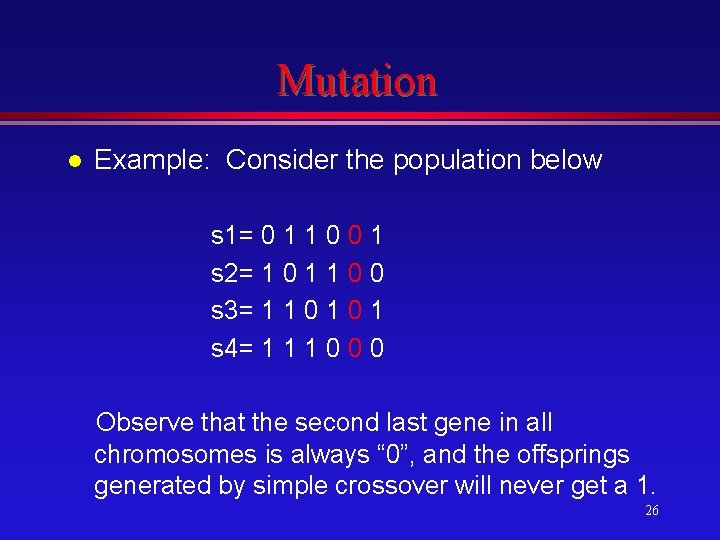 Mutation

Example: Consider the population below

s1= 0 1 1 0 0 1
s2= 1 0 1 1 0 0
s3= 1 1 0 1 0 1
s4= 1 1 1 0 0 0

Observe that the second last gene in all chromosomes is always “0”, and the offsprings generated by simple crossover will never get a 1.

26